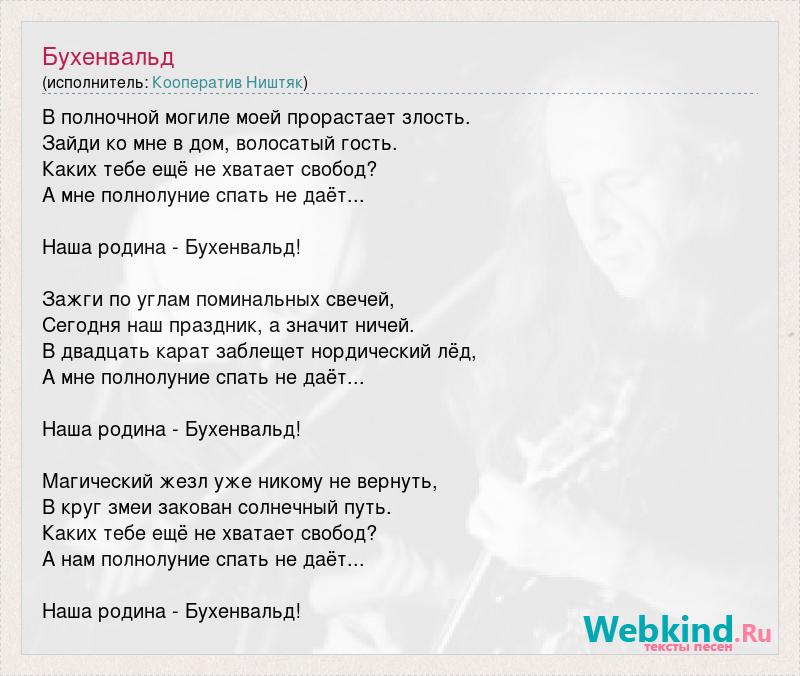 Бухенвальд
(исполнитель: Кооператив Ништяк)

В полночной могиле моей прорастает злость.
Зайди ко мне в дом, волосатый гость.
Каких тебе ещё не хватает свобод?
А мне полнолуние спать не даёт...

Наша родина - Бухенвальд!

Зажги по углам поминальных свечей,
Сегодня наш праздник, а значит ничей.
В двадцать карат заблещет нордический лёд,
А мне полнолуние спать не даёт...

Наша родина - Бухенвальд!

Магический жезл уже никому не вернуть,
В круг змеи закован солнечный путь.
Каких тебе ещё не хватает свобод?
А нам полнолуние спать не даёт...

Наша родина - Бухенвальд!

Webkind.Ru
тексты песен